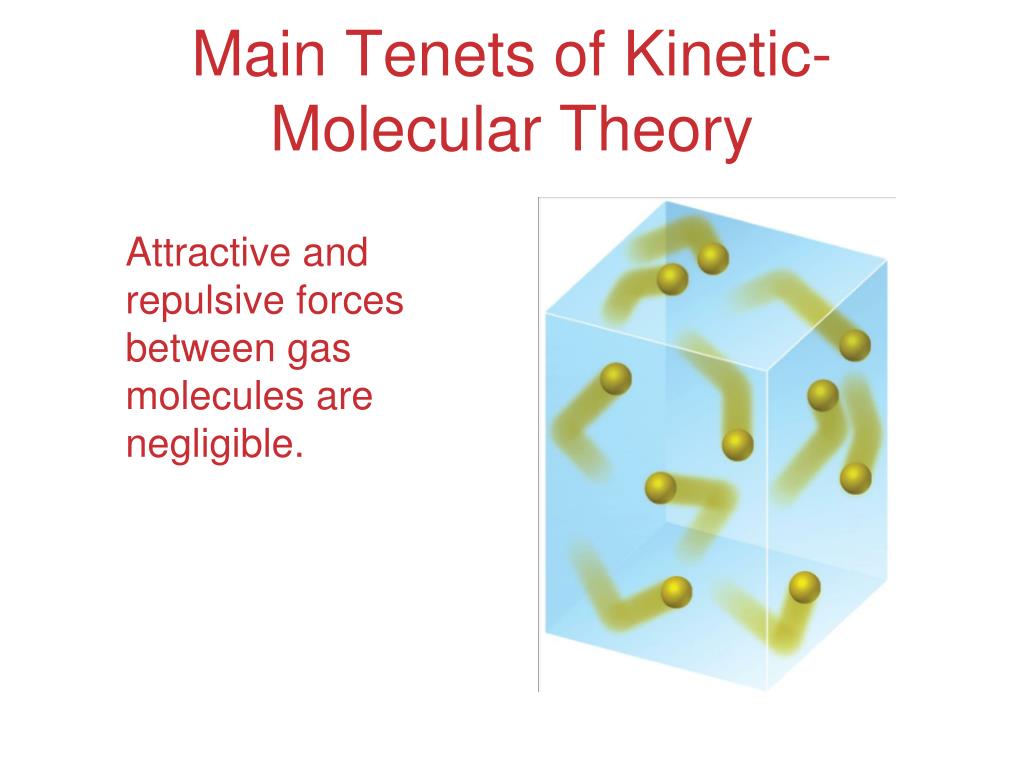 Main Tenets of Kinetic-Molecular Theory

Attractive and repulsive forces between gas molecules are negligible.